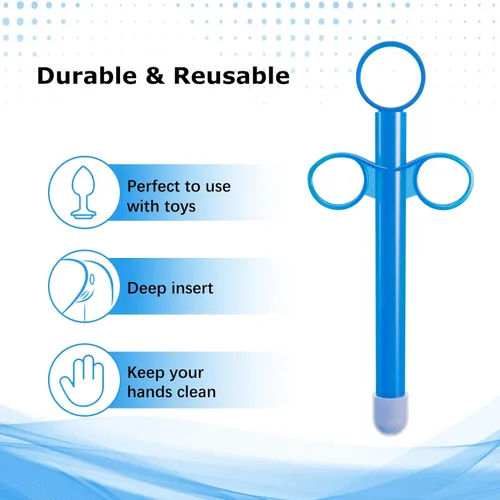 Durable & Reusable

Perfect to use with toys

Deep insert

Keep your hands clean